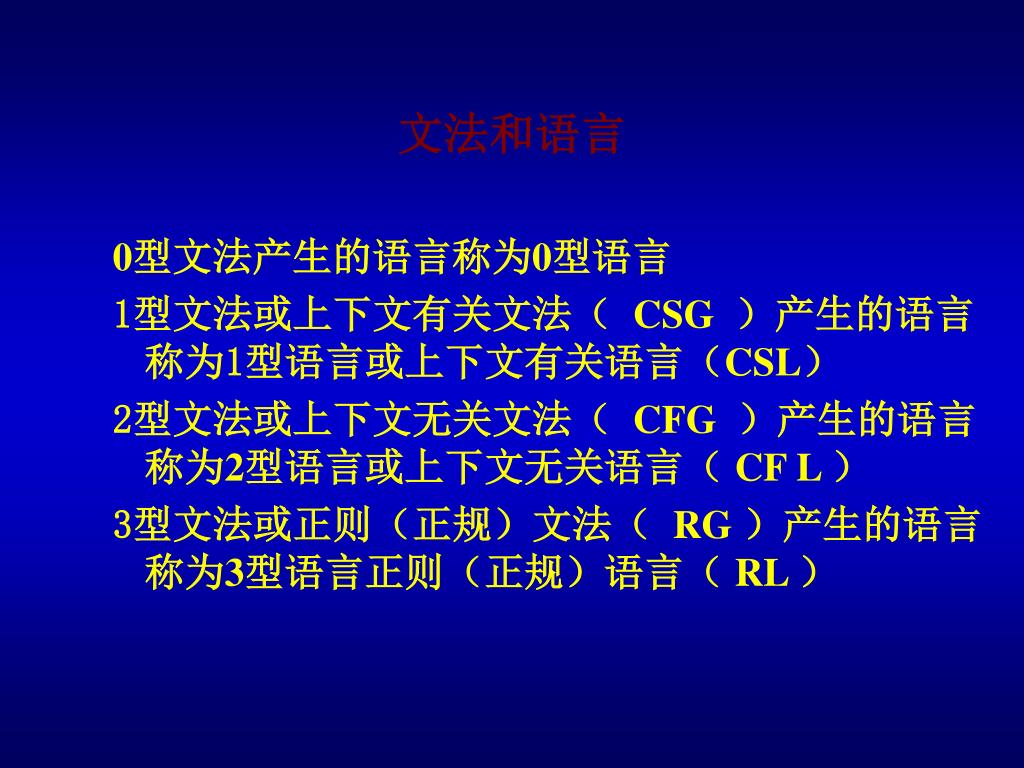 文法和语言

0型文法产生的语言称为0型语言

1型文法或上下文有关文法（ CSG ）产生的语言称为1型语言或上下文有关语言（CSL）

2型文法或上下文无关文法（ CFG ）产生的语言称为2型语言或上下文无关语言（ CF L ）

3型文法或正则（正规）文法（ RG ）产生的语言称为3型语言正则（正规）语言（ RL ）